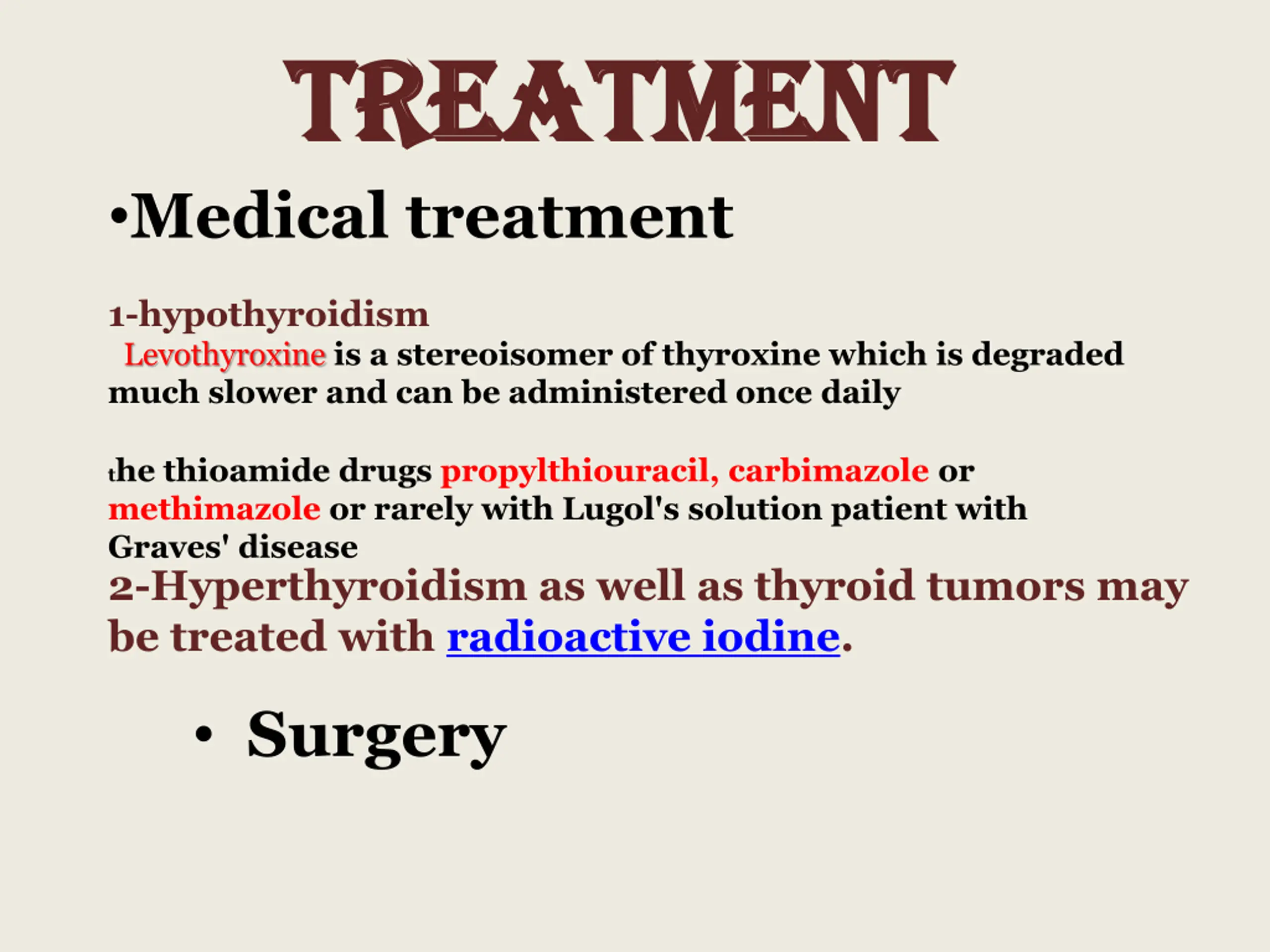 TREATMENT

•Medical treatment

1-hypothyroidism
Levothyroxine is a stereoisomer of thyroxine which is degraded much slower and can be administered once daily

the thioamide drugs propylthiouracil, carbimazole or methimazole or rarely with Lugol's solution patient with Graves' disease
2-Hyperthyroidism as well as thyroid tumors may be treated with radioactive iodine.

• Surgery